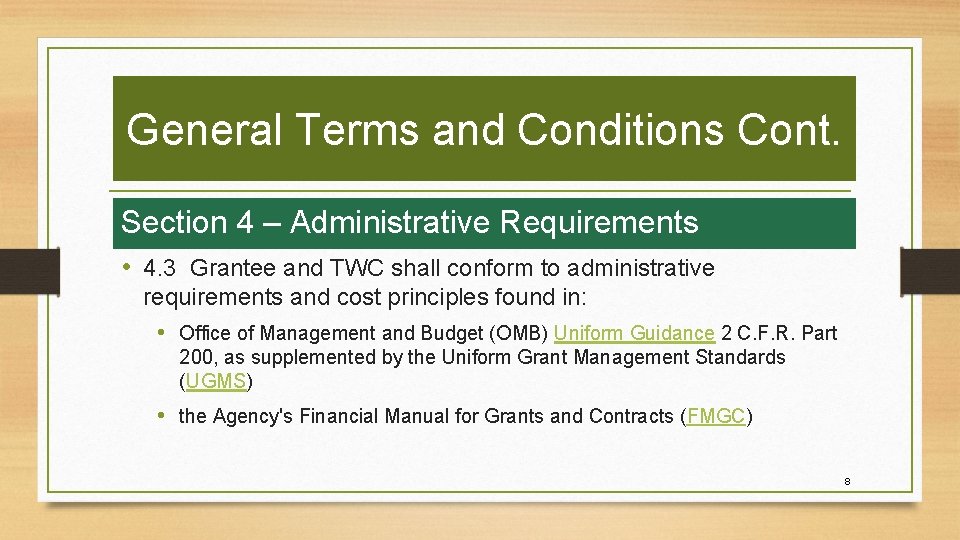 General Terms and Conditions Cont.

Section 4 – Administrative Requirements

• 4.3 Grantee and TWC shall conform to administrative requirements and cost principles found in:

• Office of Management and Budget (OMB) Uniform Guidance 2 C.F.R. Part 200, as supplemented by the Uniform Grant Management Standards (UGMS)

• the Agency's Financial Manual for Grants and Contracts (FMGC)

8